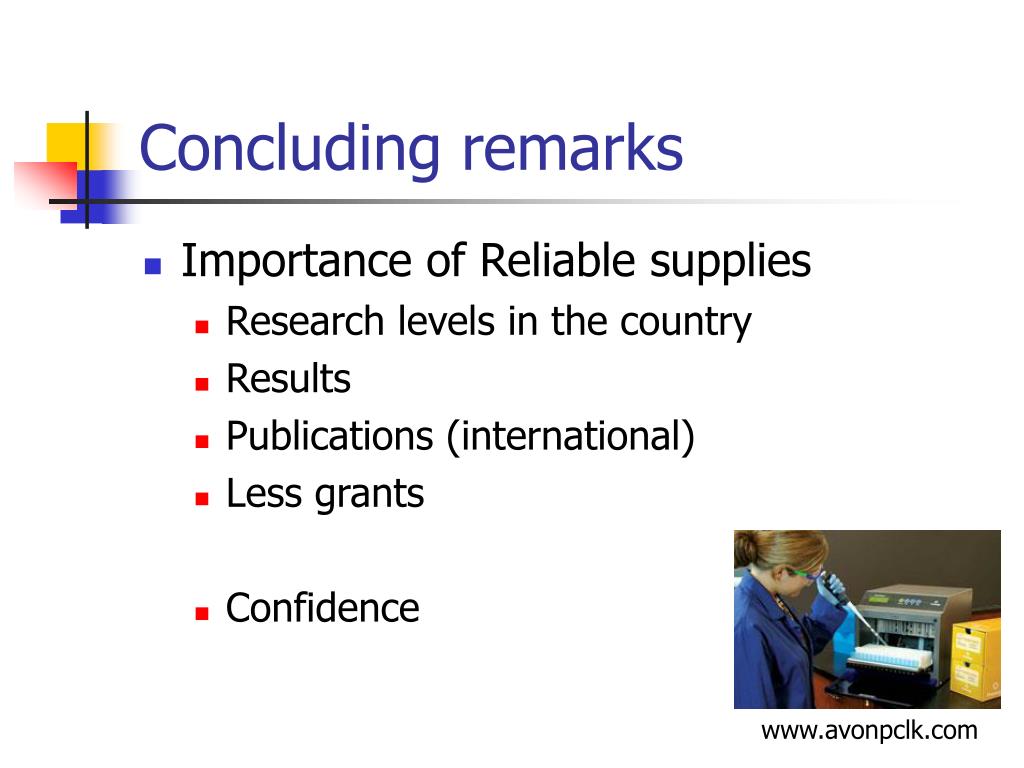 Concluding remarks

Importance of Reliable supplies

Research levels in the country

Results

Publications (international)

Less grants

Confidence

www.avonpclk.com